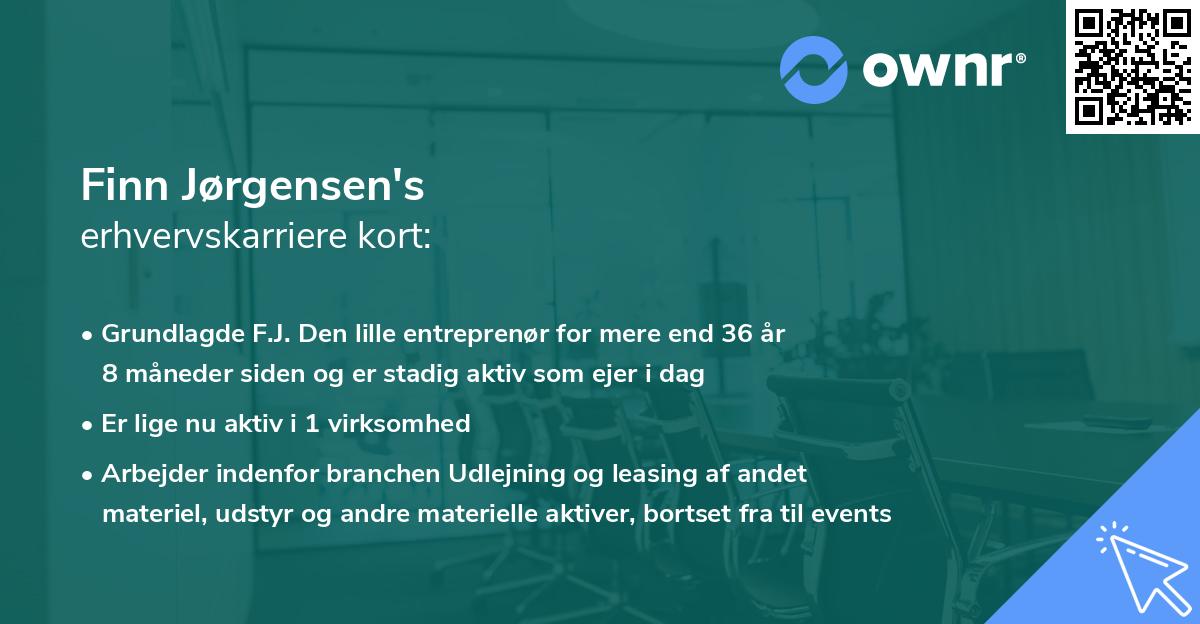 ownr®

Finn Jørgensen's
erhvervskarriere kort:

• Grundlagde F.J. Den lille entreprenør for mere end 36 år 8 måneder siden og er stadig aktiv som ejer i dag

• Er lige nu aktiv i 1 virksomhed

• Arbejder indenfor branchen Udlejning og leasing af andet materiel, udstyr og andre materielle aktiver, bortset fra til events